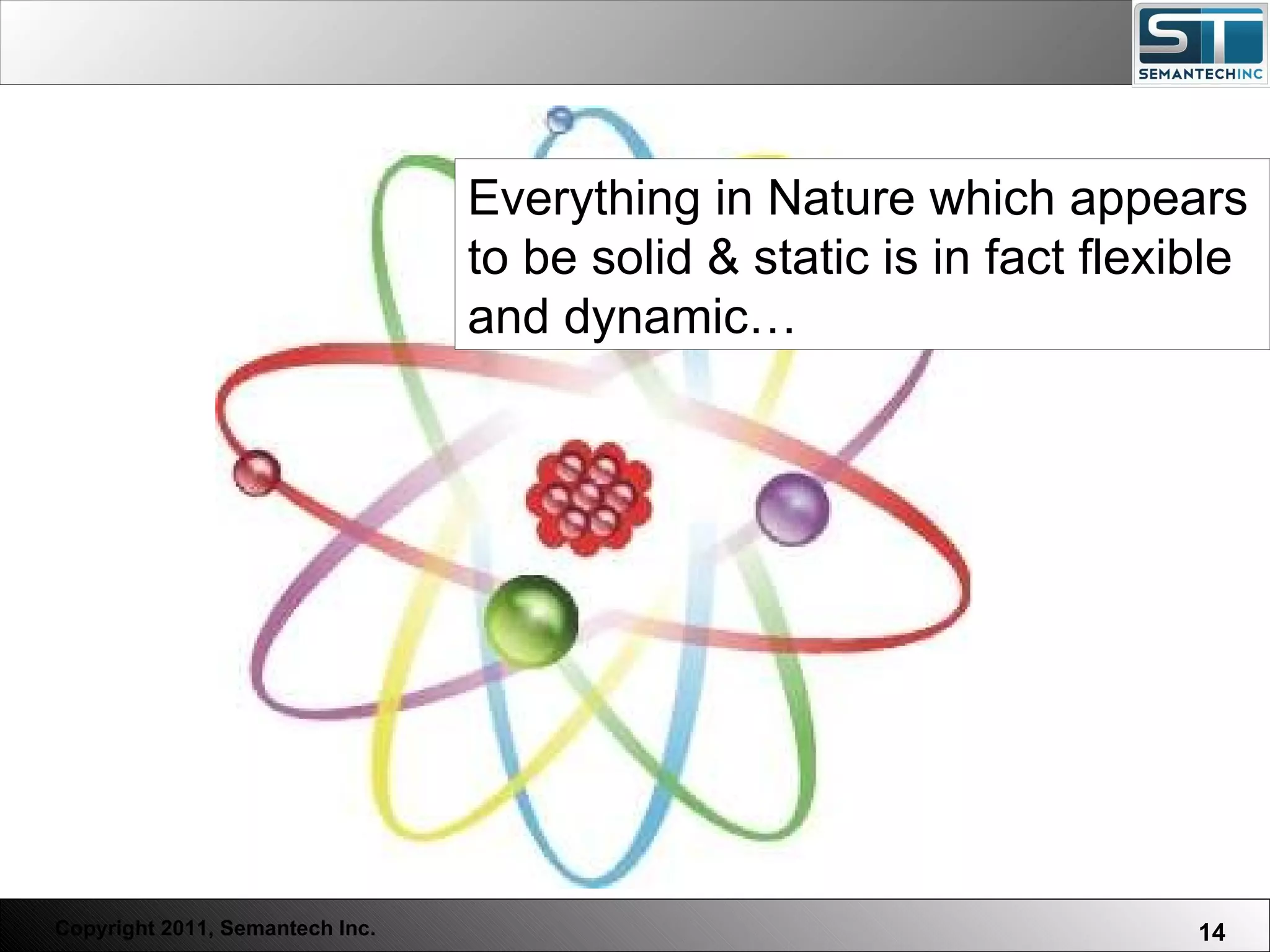 ST
SEMANTECHINC

Everything in Nature which appears to be solid & static is in fact flexible and dynamic…

Copyright 2011, Semantech Inc.

14